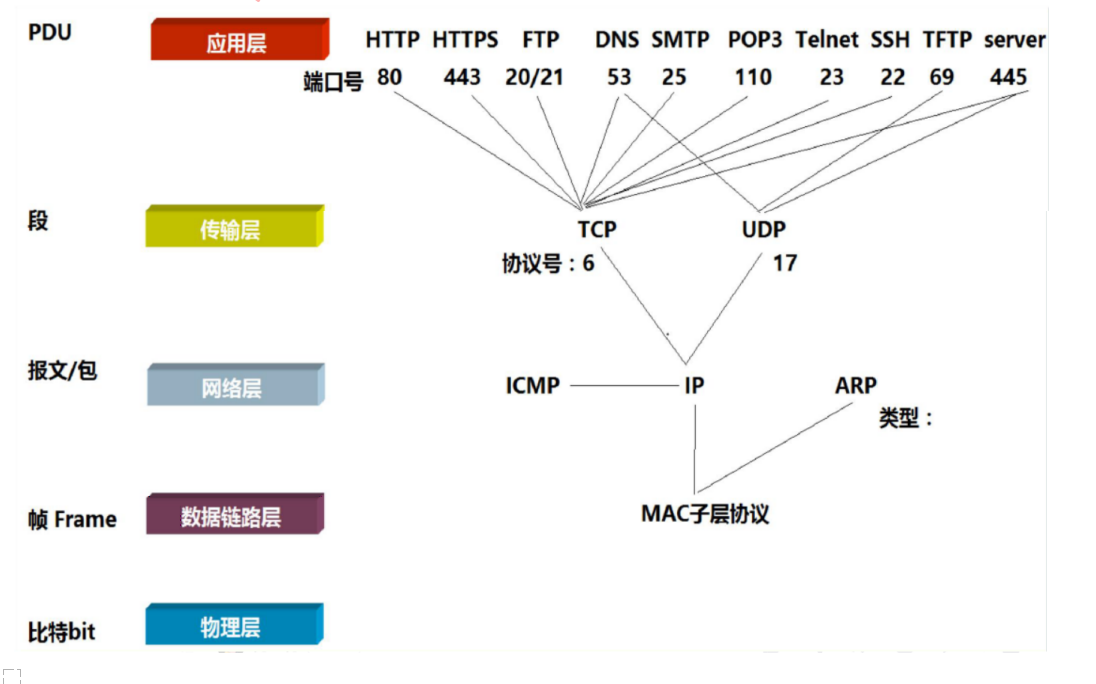 PDU
应用层
HTTP HTTPS FTP DNS SMTP POP3 Telnet SSH TFTP server
端口号 80 443 20/21 53 25 110 23 22 69 445

段
传输层
TCP UDP
协议号：6 17

报文/包
网络层
ICMP IP ARP
类型：

帧 Frame
数据链路层
MAC子层协议

比特bit
物理层